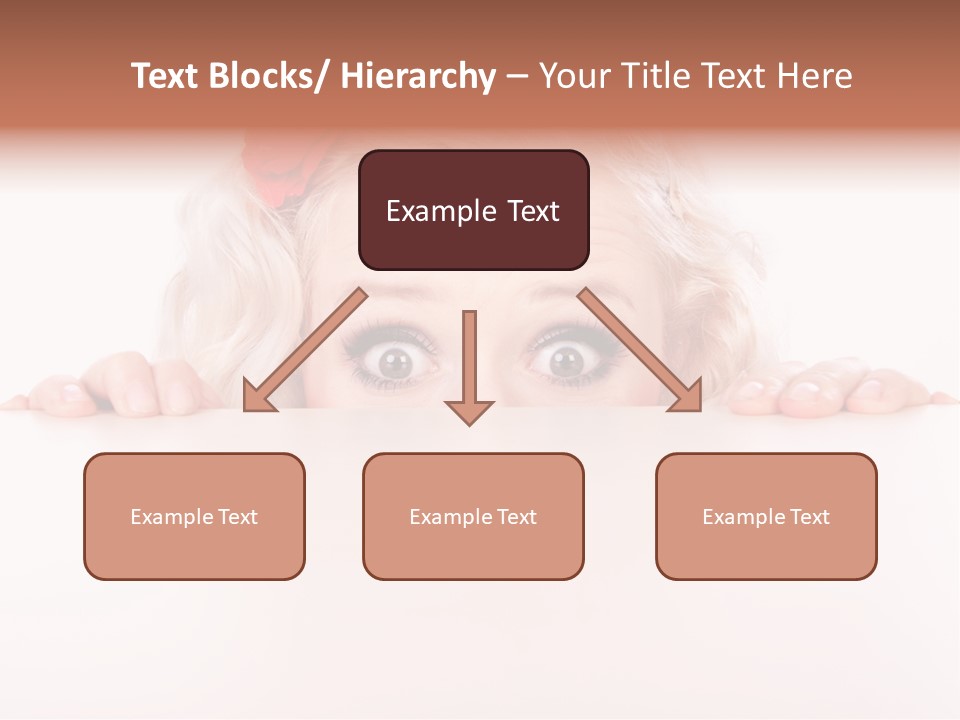 Text Blocks/ Hierarchy – Your Title Text Here

Example Text

Example Text

Example Text

Example Text